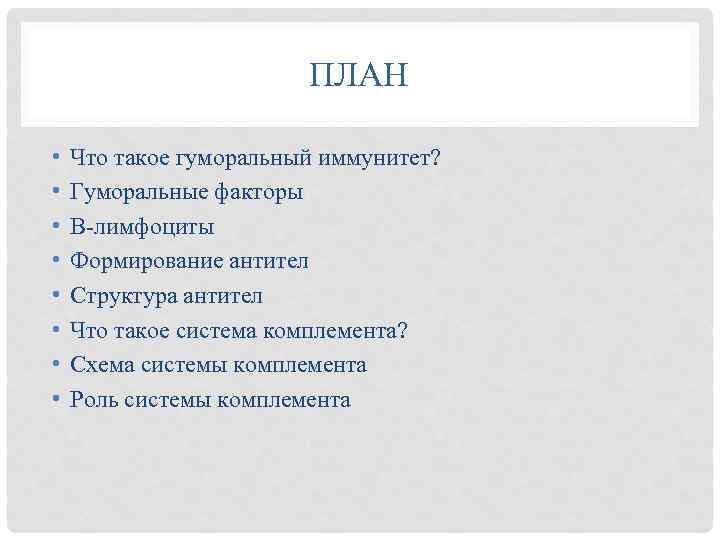 ПЛАН

• Что такое гуморальный иммунитет?
• Гуморальные факторы
• В-лимфоциты
• Формирование антител
• Структура антител
• Что такое система комплемента?
• Схема системы комплемента
• Роль системы комплемента